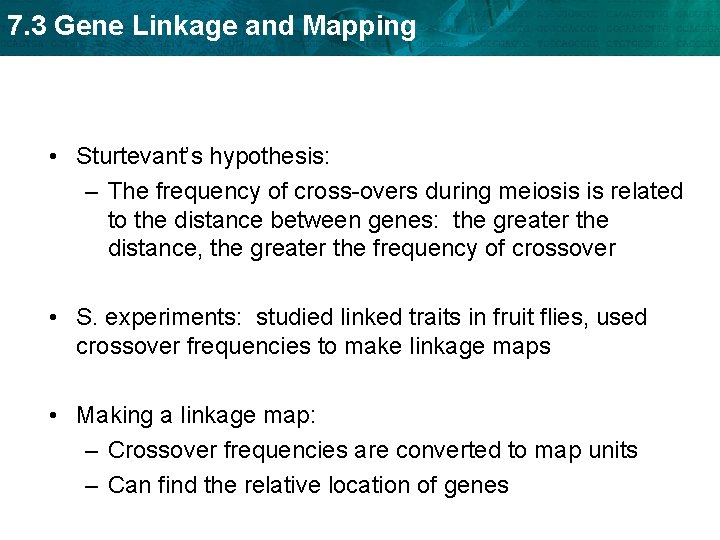 7.3 Gene Linkage and Mapping

• Sturtevant's hypothesis:
– The frequency of cross-overs during meiosis is related to the distance between genes: the greater the distance, the greater the frequency of crossover

• S. experiments: studied linked traits in fruit flies, used crossover frequencies to make linkage maps

• Making a linkage map:
– Crossover frequencies are converted to map units
– Can find the relative location of genes